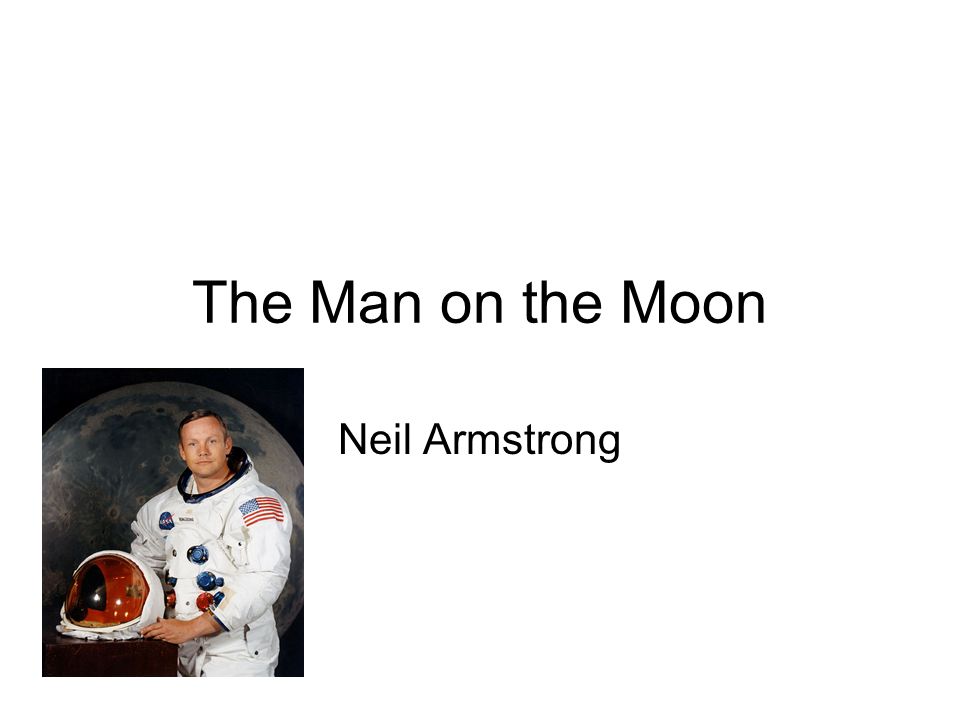 The Man on the Moon

Neil Armstrong